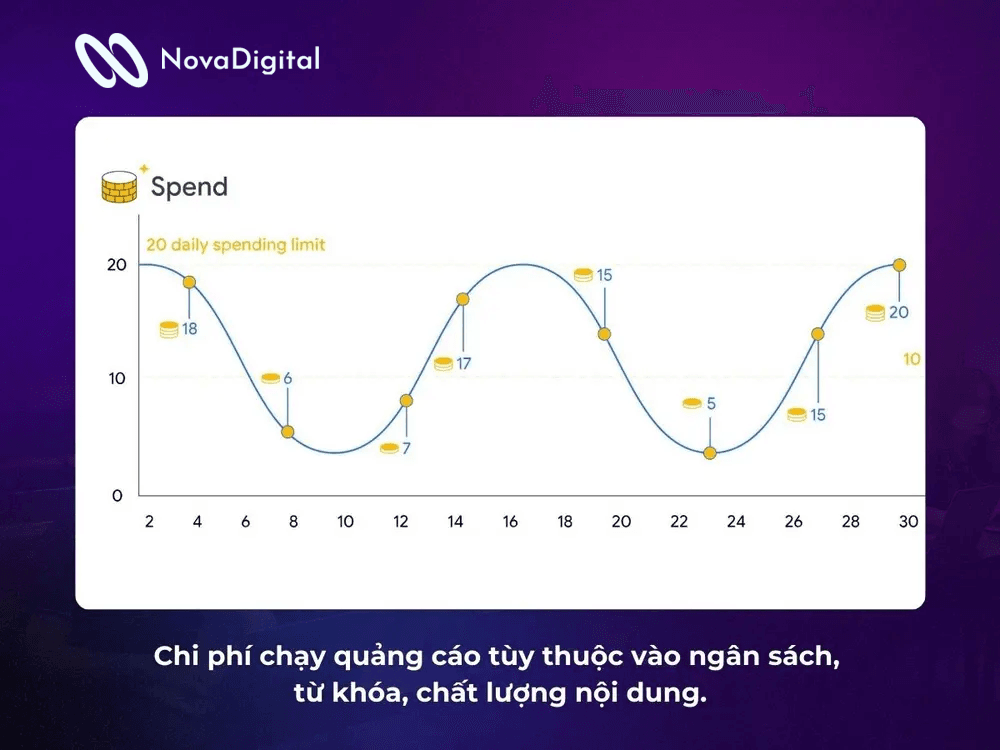 NovaDigital

Spend

20 daily spending limit

20
10
0

18
6
7
17
15
5
15
20
10

2 4 6 8 10 12 14 16 18 20 22 24 26 28 30

Chi phí chạy quảng cáo tùy thuộc vào ngân sách, từ khóa, chất lượng nội dung.